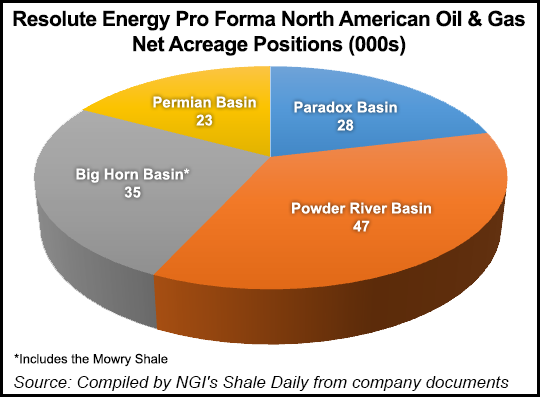 Resolute Energy Pro Forma North American Oil & Gas Net Acreage Positions (000s)

Permian Basin
23

Paradox Basin
28

Big Horn Basin*
35

Powder River Basin
47

*Includes the Mowry Shale

Source: Compiled by NGI's Shale Daily from company documents